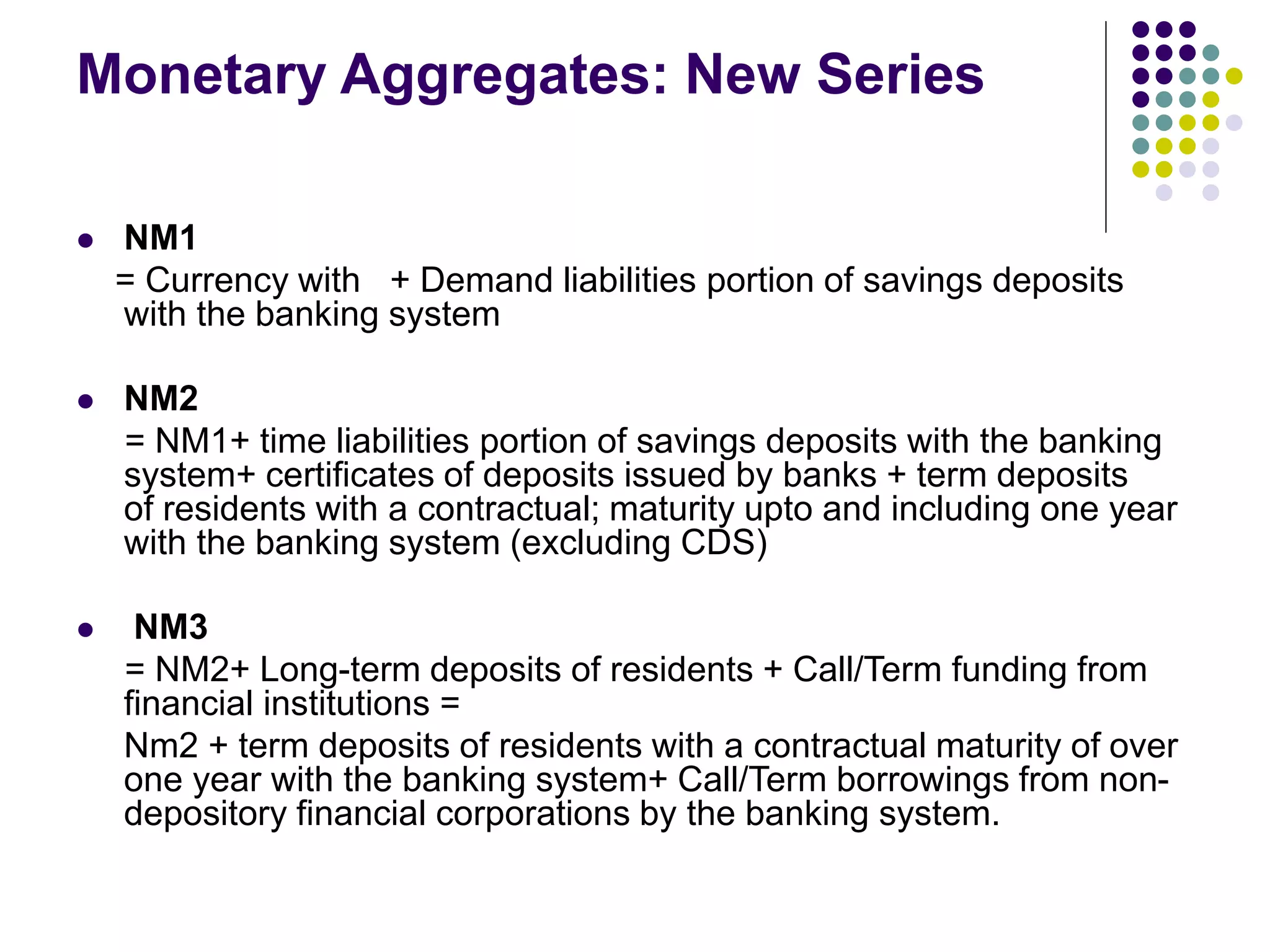 Monetary Aggregates: New Series

- NM1
= Currency with + Demand liabilities portion of savings deposits with the banking system

- NM2
= NM1+ time liabilities portion of savings deposits with the banking system+ certificates of deposits issued by banks + term deposits of residents with a contractual; maturity upto and including one year with the banking system (excluding CDS)

- NM3
= NM2+ Long-term deposits of residents + Call/Term funding from financial institutions =
Nm2 + term deposits of residents with a contractual maturity of over one year with the banking system+ Call/Term borrowings from non-depository financial corporations by the banking system.